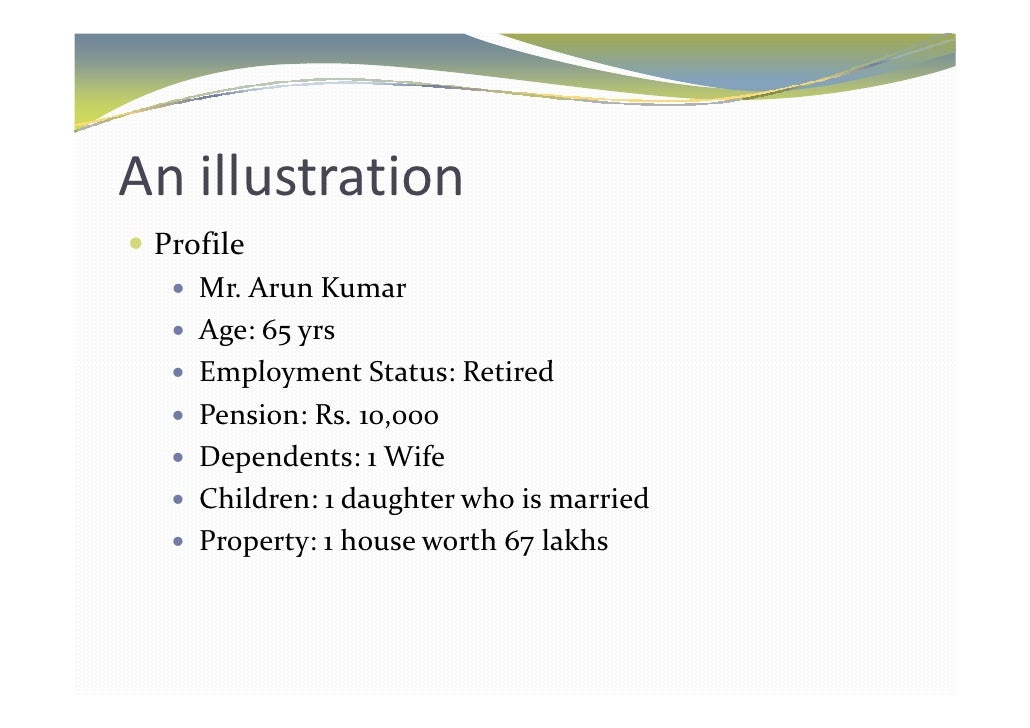 An illustration

- Profile
  - Mr. Arun Kumar
  - Age: 65 yrs
  - Employment Status: Retired
  - Pension: Rs. 10,000
  - Dependents: 1 Wife
  - Children: 1 daughter who is married
  - Property: 1 house worth 67 lakhs